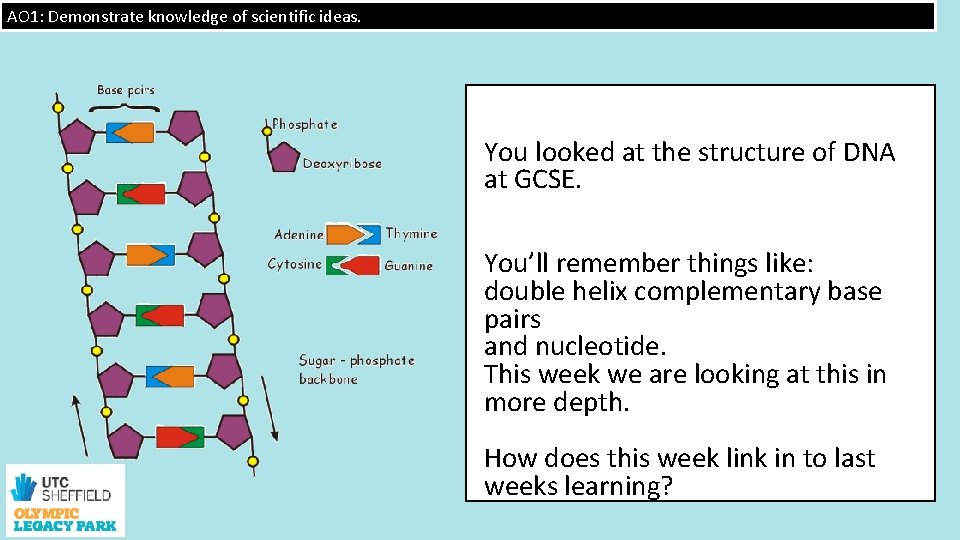 AO1: Demonstrate knowledge of scientific ideas.

Base pairs

Phosphate

Deoxyribose

Adenine

Thymine

Cytosine

Guanine

Sugar - phosphate backbone

UTC SHEFFIELD OLYMPIC LEGACY PARK

You looked at the structure of DNA at GCSE.

You'll remember things like: double helix complementary base pairs and nucleotide. This week we are looking at this in more depth.

How does this week link in to last weeks learning?